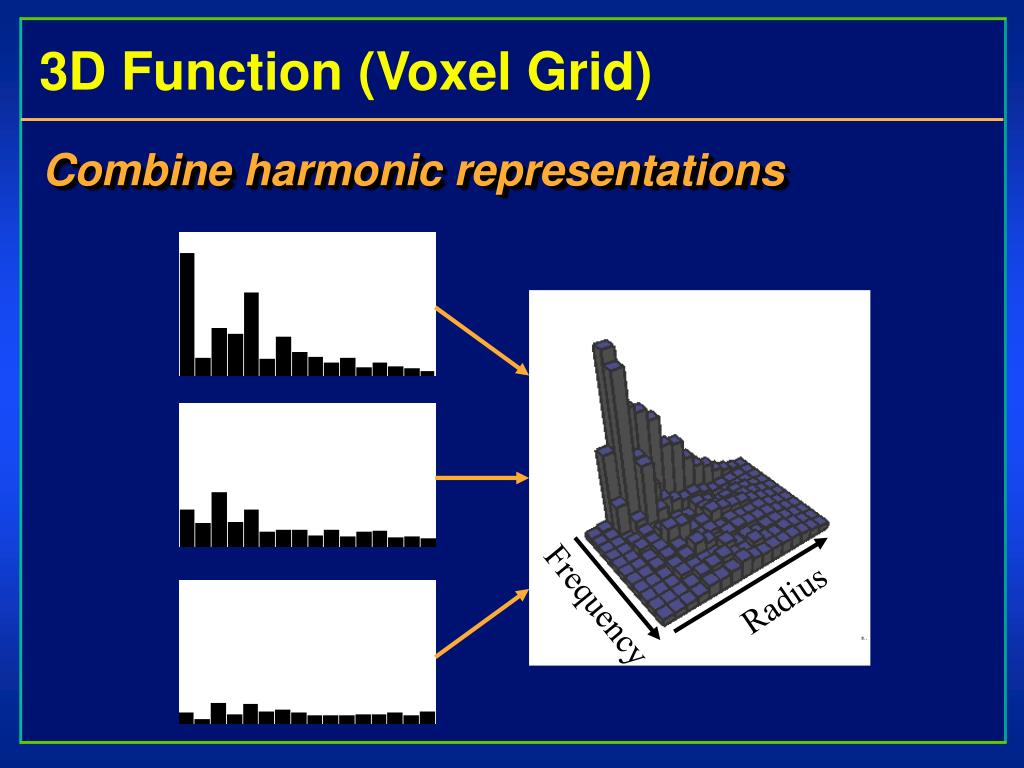 3D Function (Voxel Grid)

Combine harmonic representations

Frequency

Radius